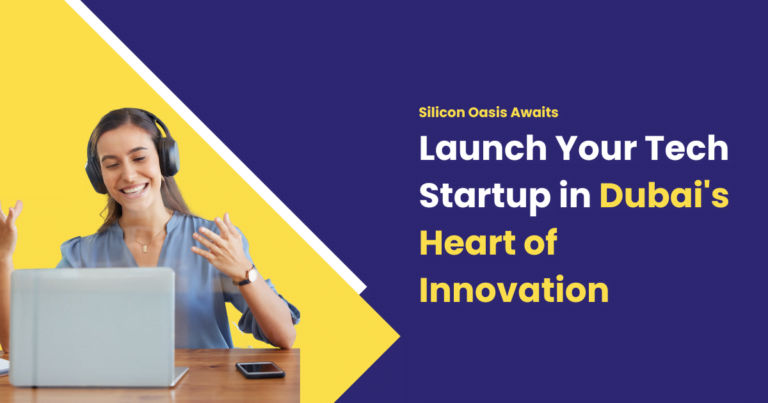 Silicon Oasis Awaits

Launch Your Tech Startup in Dubai's Heart of Innovation